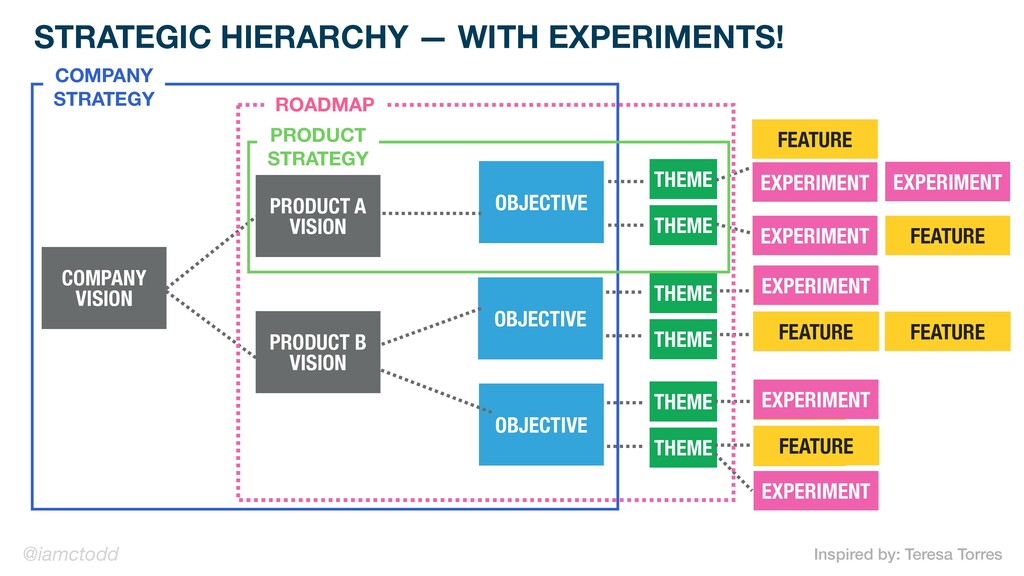 STRATEGIC HIERARCHY — WITH EXPERIMENTS!

COMPANY STRATEGY

ROADMAP

PRODUCT STRATEGY

COMPANY VISION

PRODUCT A VISION

PRODUCT B VISION

OBJECTIVE

OBJECTIVE

OBJECTIVE

THEME

THEME

THEME

THEME

THEME

THEME

FEATURE

EXPERIMENT

EXPERIMENT

EXPERIMENT

FEATURE

EXPERIMENT

FEATURE

FEATURE

EXPERIMENT

FEATURE

EXPERIMENT

@iamctodd

Inspired by: Teresa Torres